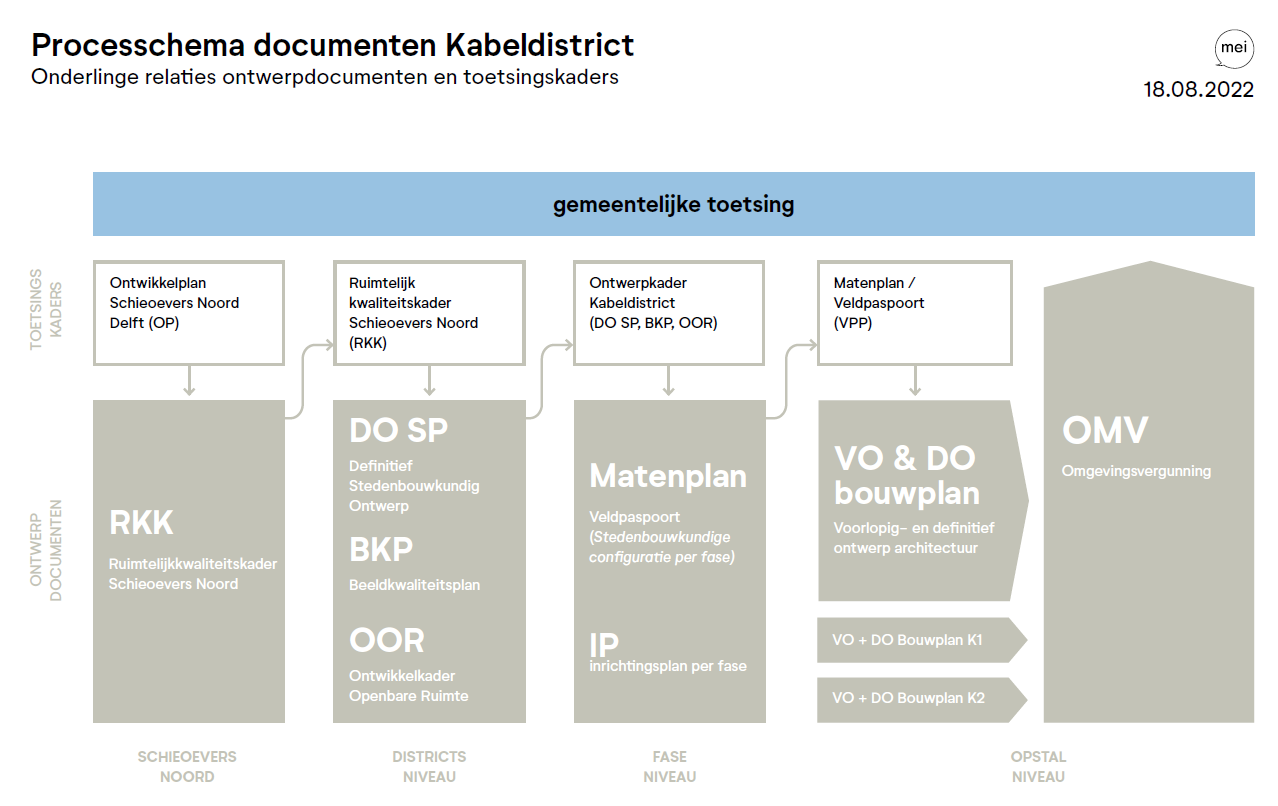 Processchema documenten Kabeldistrict
Onderlinge relaties ontwerpdocumenten en toetsingskaders

mei

18.08.2022

gemeentelijke toetsing

TOETSINGS KADERS

Ontwikkelplan Schieoevers Noord Delft (OP)

Ruimtelijk kwaliteitskader Schieoevers Noord (RKK)

Ontwerpkader Kabeldistrict (DO SP, BKP, OOR)

Matenplan / Veldpaspoort (VPP)

ONTWERP DOCUMENTEN

RKK
Ruimtelijkkwaliteitskader Schieoevers Noord

DO SP
Definitief Stedenbouwkundig Ontwerp

BKP
Beeldkwaliteitsplan

OOR
Ontwikkelkader Openbare Ruimte

Matenplan
Veldpaspoort (Stedenbouwkundige configuratie per fase)

IP
inrichtingsplan per fase

VO & DO bouwplan
Voorlopig- en definitief ontwerp architectuur

VO + DO Bouwplan K1

VO + DO Bouwplan K2

OMV
Omgevingsvergunning

SCHIEOEVERS NOORD

DISTRICTS NIVEAU

FASE NIVEAU

OPSTAL NIVEAU